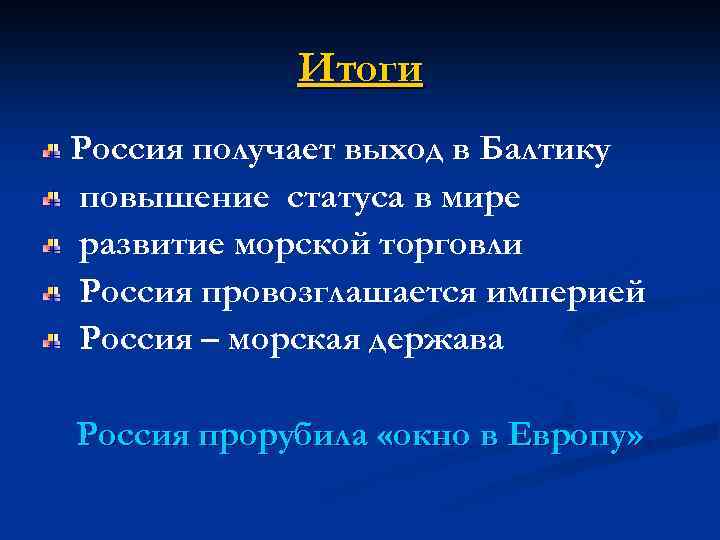 Итоги

Россия получает выход в Балтику
повышение статуса в мире
развитие морской торговли
Россия провозглашается империей
Россия – морская держава

Россия прорубила «окно в Европу»